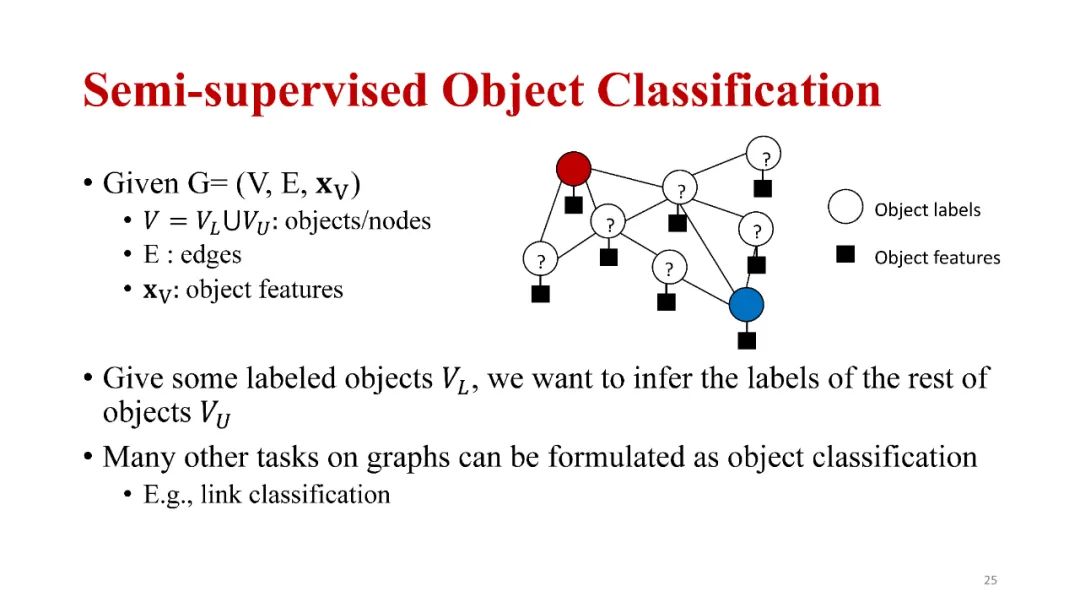 Semi-supervised Object Classification

• Given G= (V, E, $\mathbf{x}_V$)
  • $V = V_L \cup V_U$: objects/nodes
  • E : edges
  • $\mathbf{x}_V$: object features

?
?
?
?
?
?

Object labels
Object features

• Give some labeled objects $V_L$, we want to infer the labels of the rest of objects $V_U$
• Many other tasks on graphs can be formulated as object classification
  • E.g., link classification

25